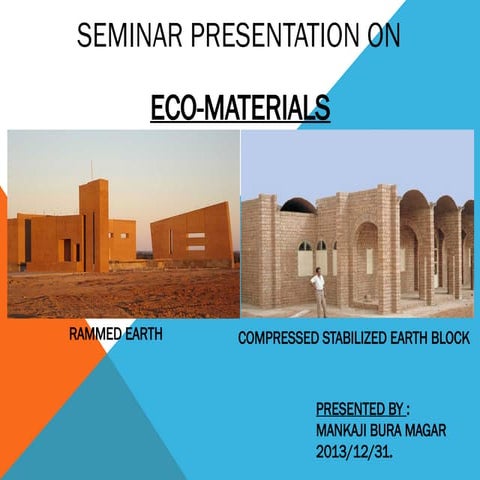 SEMINAR PRESENTATION ON

ECO-MATERIALS

RAMMED EARTH

COMPRESSED STABILIZED EARTH BLOCK

PRESENTED BY :
MANKAJI BURA MAGAR
2013/12/31.